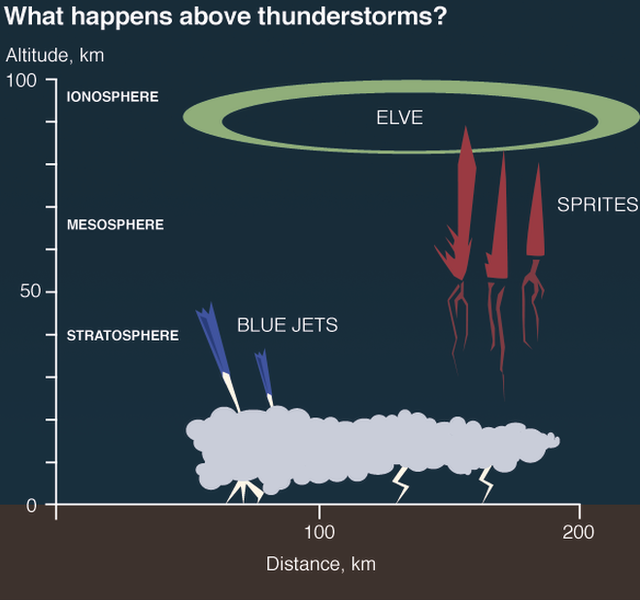 What happens above thunderstorms?

Altitude, km

100

IONOSPHERE

ELVE

SPRITES

MESOSPHERE

50

STRATOSPHERE

BLUE JETS

0

100

200

Distance, km